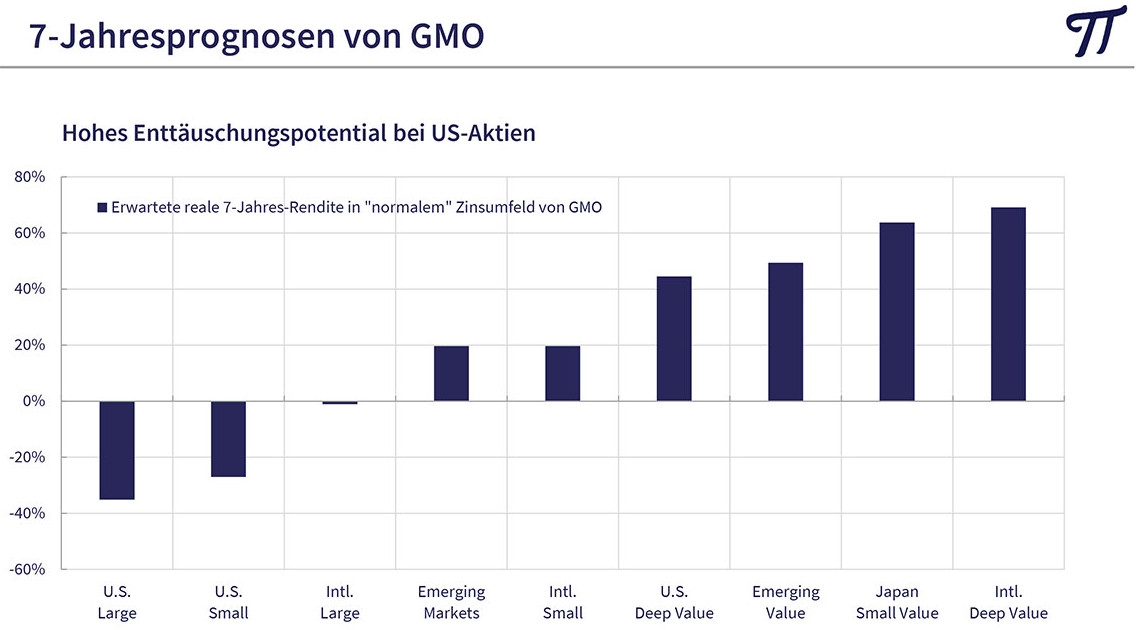 7-Jahresprognosen von GMO

Hohes Enttäuschungspotential bei US-Aktien

Erwartete reale 7-Jahres-Rendite in "normalem" Zinsumfeld von GMO

80%
60%
40%
20%
0%
-20%
-40%
-60%

U.S. Large
U.S. Small
Intl. Large
Emerging Markets
Intl. Small
U.S. Deep Value
Emerging Value
Japan Small Value
Intl. Deep Value